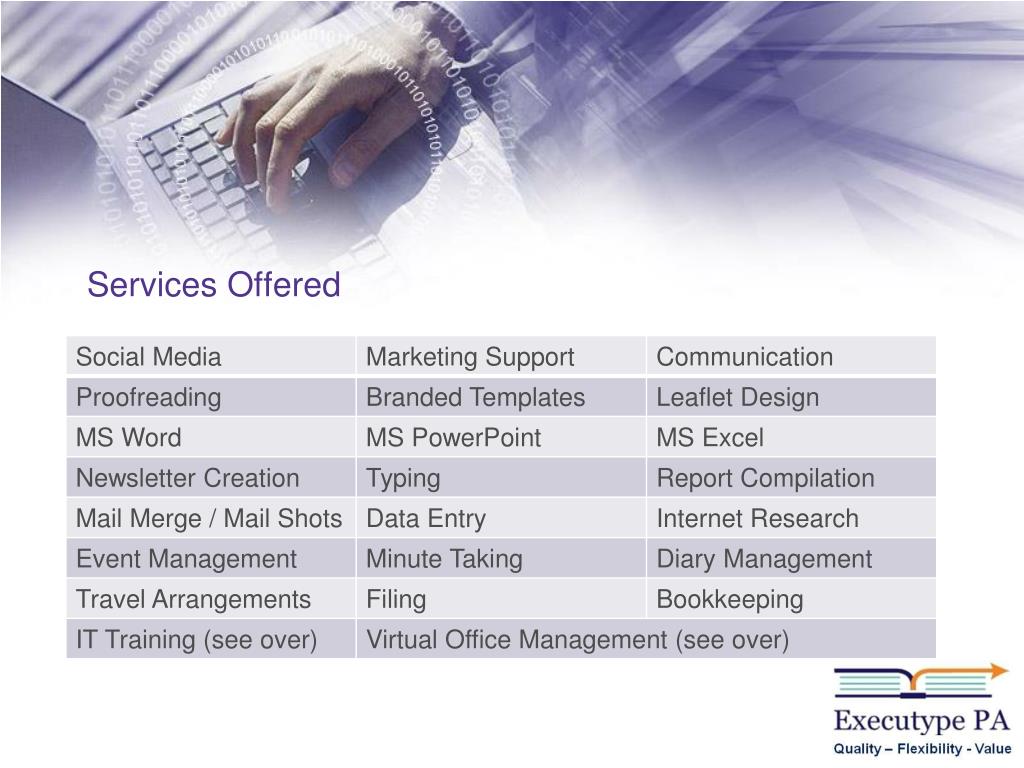 Services Offered

| Social Media | Marketing Support | Communication |
|---|---|---|
| Proofreading | Branded Templates | Leaflet Design |
| MS Word | MS PowerPoint | MS Excel |
| Newsletter Creation | Typing | Report Compilation |
| Mail Merge / Mail Shots | Data Entry | Internet Research |
| Event Management | Minute Taking | Diary Management |
| Travel Arrangements | Filing | Bookkeeping |
| IT Training (see over) | Virtual Office Management (see over) | |

Executype PA
Quality – Flexibility - Value